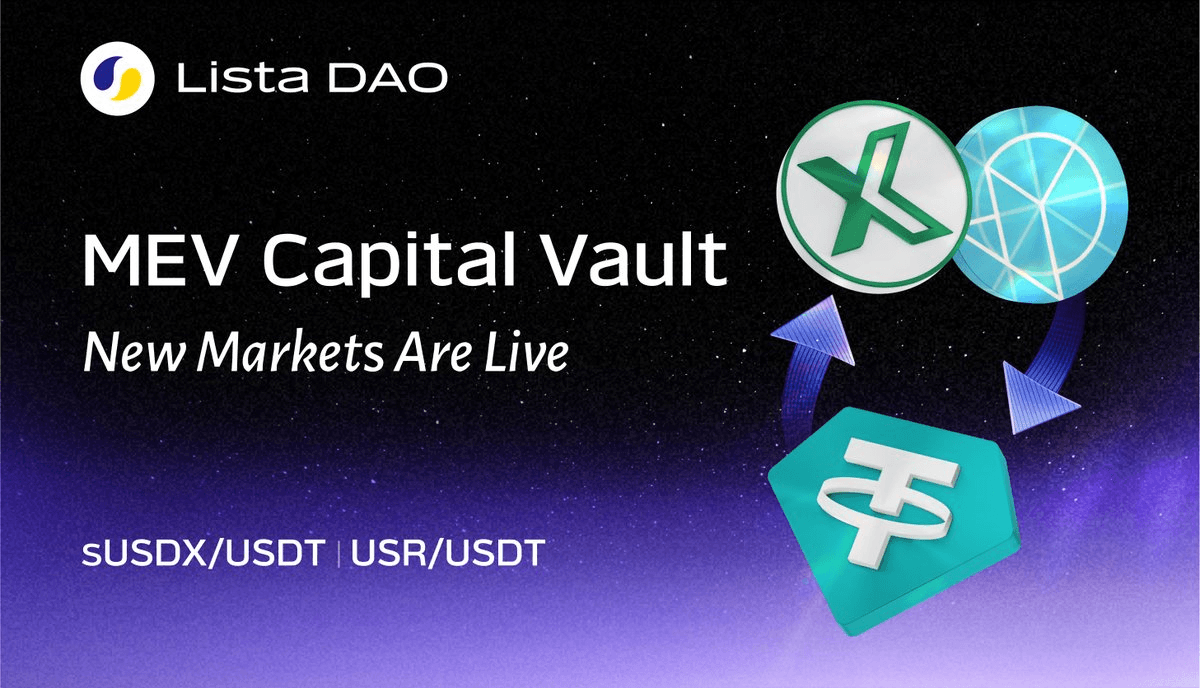 Lista DAO

MEV Capital Vault

New Markets Are Live

sUSDX/USDT | USR/USDT